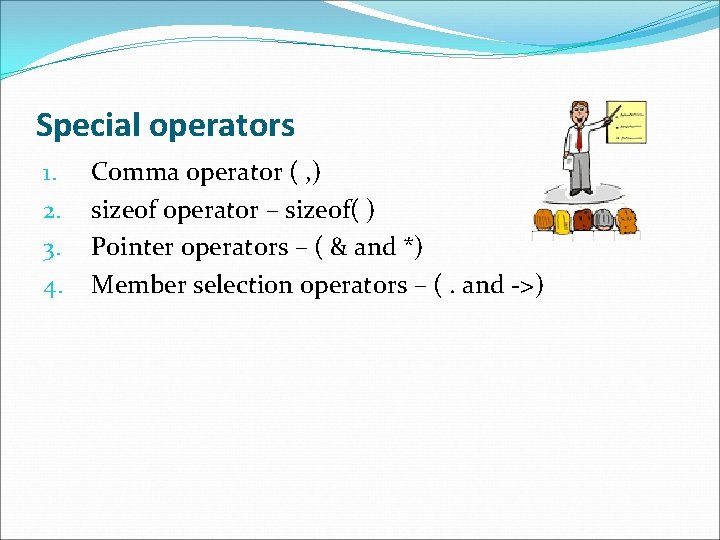 Special operators

1. Comma operator ( ,)
2. sizeof operator – sizeof( )
3. Pointer operators – ( & and *)
4. Member selection operators – ( . and ->)